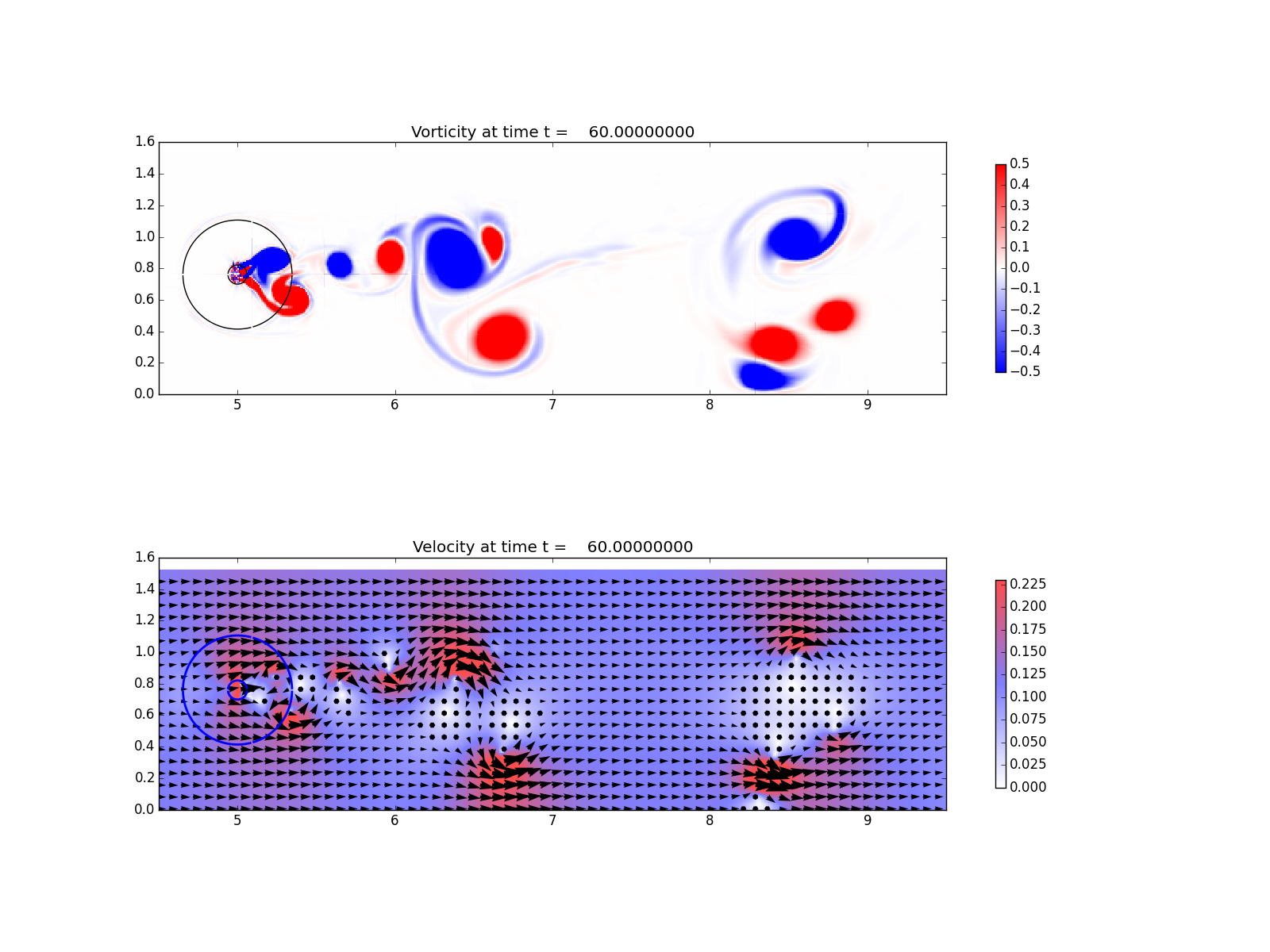 Vorticity at time t =    60.00000000

1.6
1.4
1.2
1.0
0.8
0.6
0.4
0.2
0.0

5
6
7
8
9

0.5
0.4
0.3
0.2
0.1
0.0
−0.1
−0.2
−0.3
−0.4
−0.5

Velocity at time t =    60.00000000

1.6
1.4
1.2
1.0
0.8
0.6
0.4
0.2
0.0

5
6
7
8
9

0.225
0.200
0.175
0.150
0.125
0.100
0.075
0.050
0.025
0.000